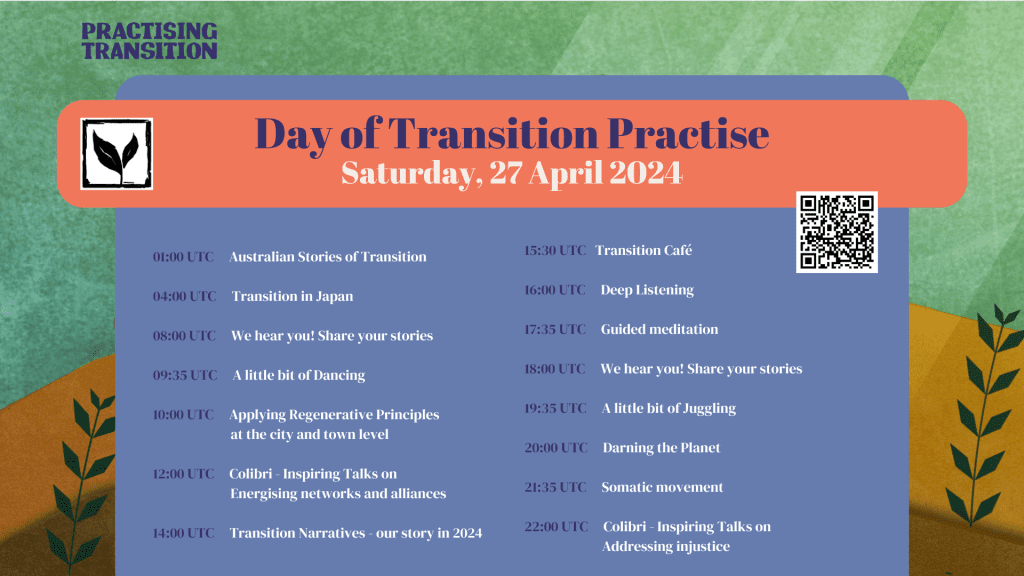 PRACTISING TRANSITION

Day of Transition Practise
Saturday, 27 April 2024

01:00 UTC Australian Stories of Transition

04:00 UTC Transition in Japan

08:00 UTC We hear you! Share your stories

09:35 UTC A little bit of Dancing

10:00 UTC Applying Regenerative Principles at the city and town level

12:00 UTC Colibri - Inspiring Talks on Energising networks and alliances

14:00 UTC Transition Narratives - our story in 2024

15:30 UTC Transition Café

16:00 UTC Deep Listening

17:35 UTC Guided meditation

18:00 UTC We hear you! Share your stories

19:35 UTC A little bit of Juggling

20:00 UTC Darning the Planet

21:35 UTC Somatic movement

22:00 UTC Colibri - Inspiring Talks on Addressing injustice